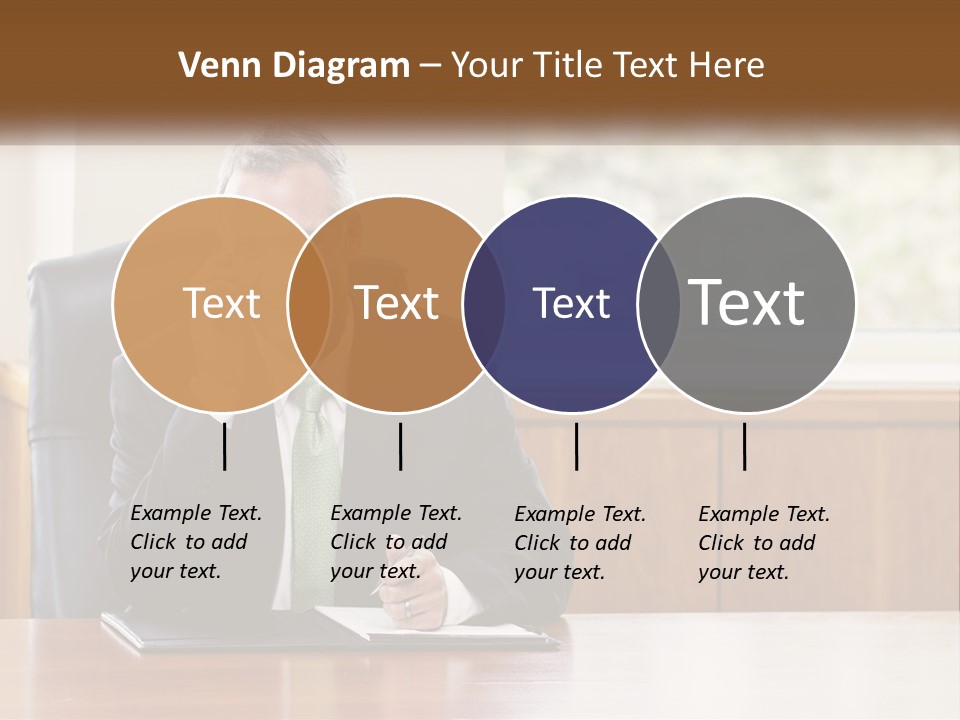 Venn Diagram – Your Title Text Here

Text

Text

Text

Text

Example Text. Click to add your text.

Example Text. Click to add your text.

Example Text. Click to add your text.

Example Text. Click to add your text.